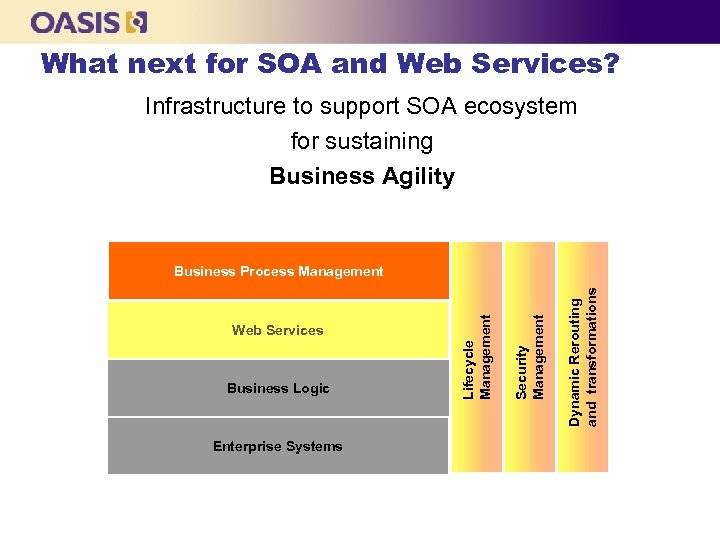 OASIS

What next for SOA and Web Services?

Infrastructure to support SOA ecosystem for sustaining

Business Agility

Business Process Management

Web Services

Business Logic

Enterprise Systems

Lifecycle Management

Security Management

Dynamic Rerouting and transformations